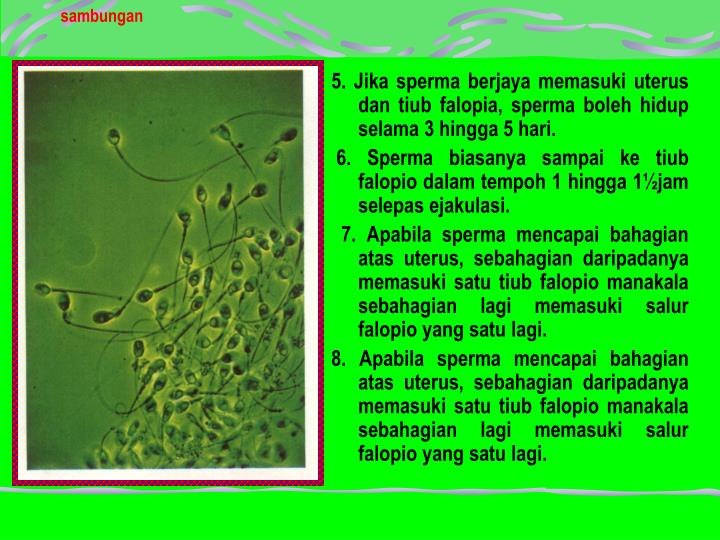 sambungan

5. Jika sperma berjaya memasuki uterus dan tiub falopia, sperma boleh hidup selama 3 hingga 5 hari.

6. Sperma biasanya sampai ke tiub falopio dalam tempoh 1 hingga 1½jam selepas ejakulasi.

7. Apabila sperma mencapai bahagian atas uterus, sebahagian daripadanya memasuki satu tiub falopio manakala sebahagian lagi memasuki salur falopio yang satu lagi.

8. Apabila sperma mencapai bahagian atas uterus, sebahagian daripadanya memasuki satu tiub falopio manakala sebahagian lagi memasuki salur falopio yang satu lagi.